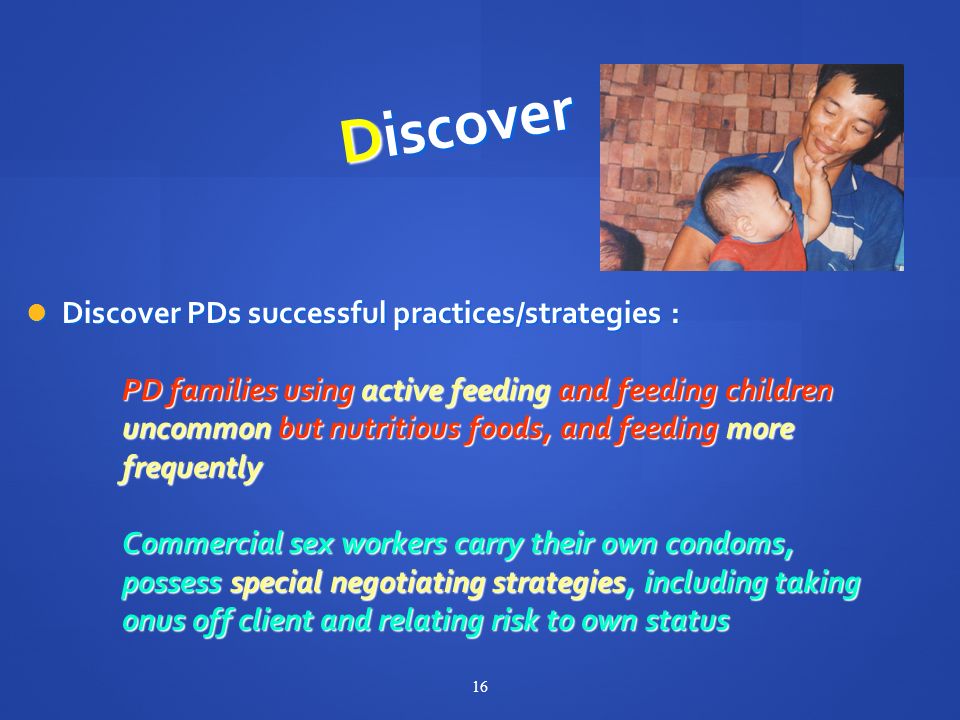 Discover

Discover PDs successful practices/strategies :

PD families using active feeding and feeding children uncommon but nutritious foods, and feeding more frequently

Commercial sex workers carry their own condoms, possess special negotiating strategies, including taking onus off client and relating risk to own status

16